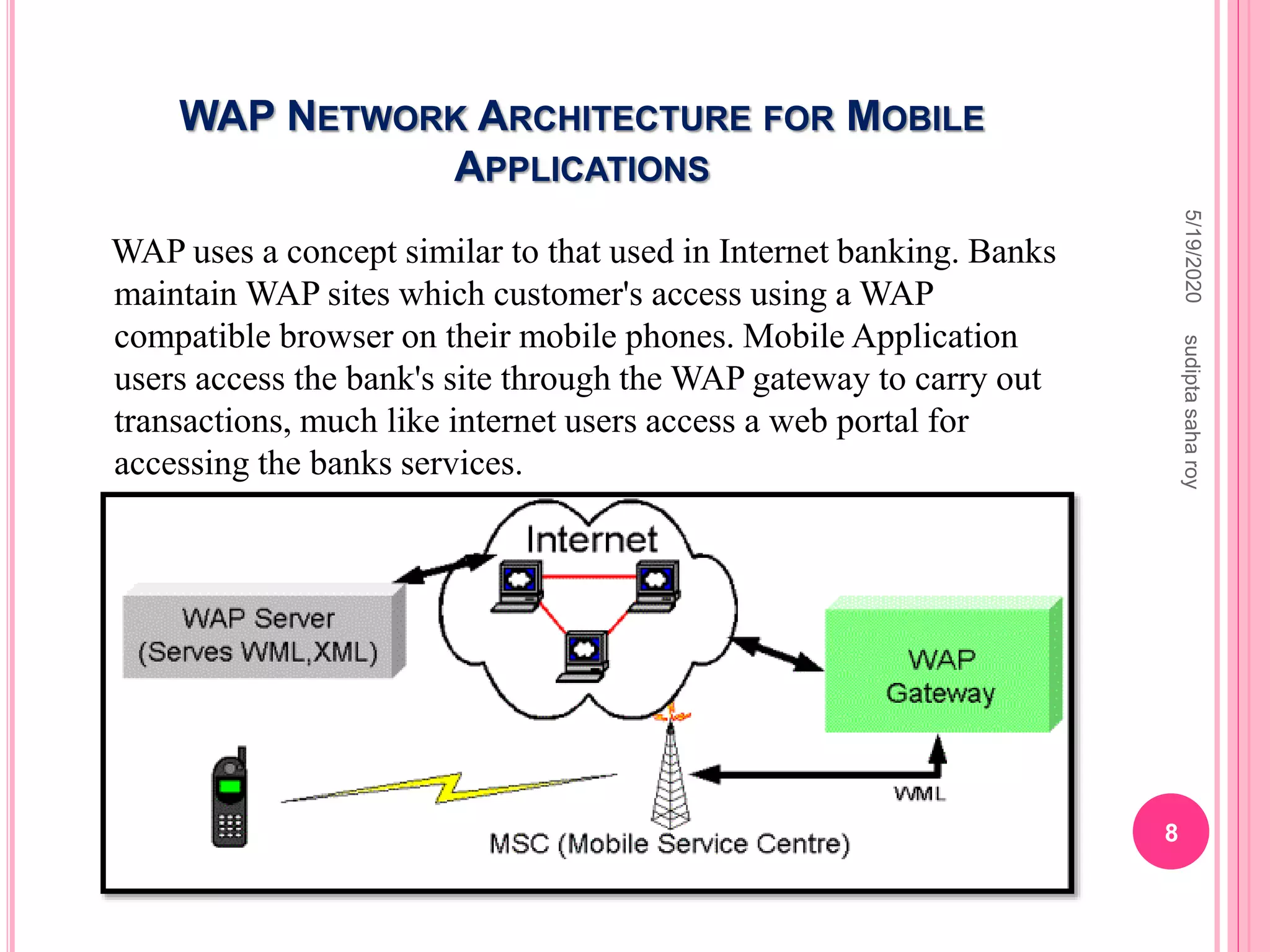 WAP NETWORK ARCHITECTURE FOR MOBILE APPLICATIONS

WAP uses a concept similar to that used in Internet banking. Banks maintain WAP sites which customer's access using a WAP compatible browser on their mobile phones. Mobile Application users access the bank's site through the WAP gateway to carry out transactions, much like internet users access a web portal for accessing the banks services.

Internet

WAP Server
(Serves WML,XML)

WAP
Gateway

WML

MSC (Mobile Service Centre)

5/19/2020

sudipta saha roy

8